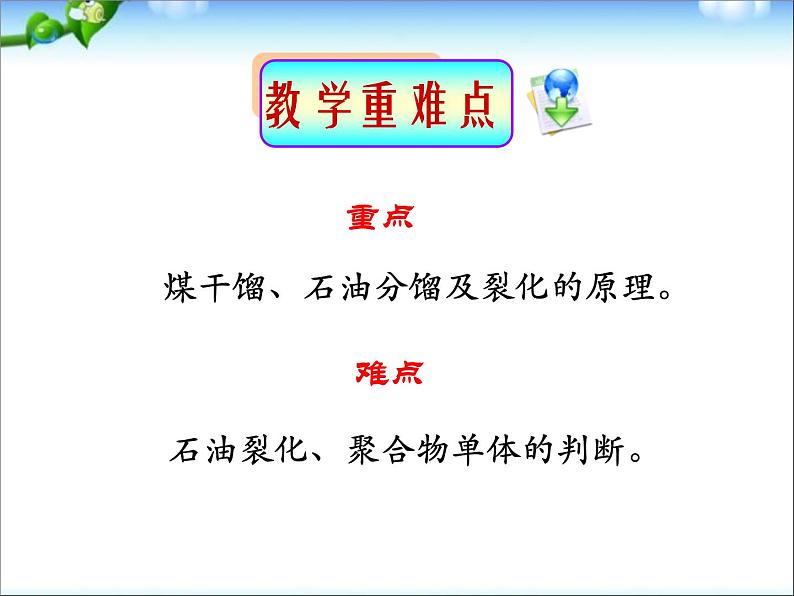 教学重难点

重点

煤干馏、石油分馏及裂化的原理。

难点

石油裂化、聚合物单体的判断。